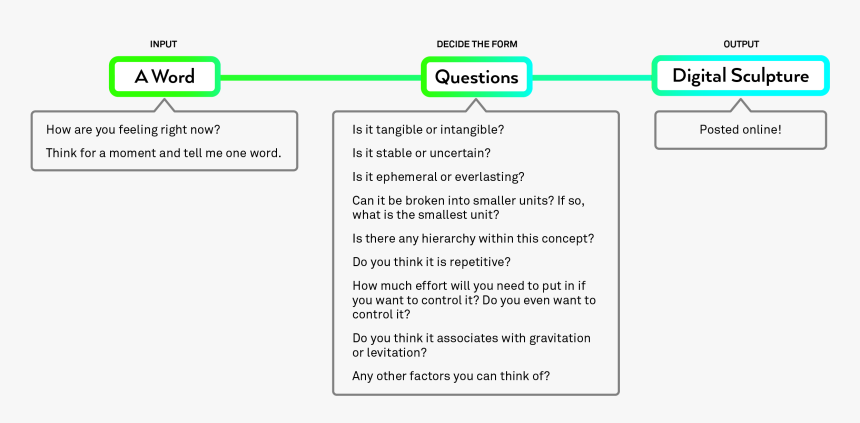 INPUT

A Word

How are you feeling right now?

Think for a moment and tell me one word.

DECIDE THE FORM

Questions

Is it tangible or intangible?

Is it stable or uncertain?

Is it ephemeral or everlasting?

Can it be broken into smaller units? If so, what is the smallest unit?

Is there any hierarchy within this concept?

Do you think it is repetitive?

How much effort will you need to put in if you want to control it? Do you even want to control it?

Do you think it associates with gravitation or levitation?

Any other factors you can think of?

OUTPUT

Digital Sculpture

Posted online!